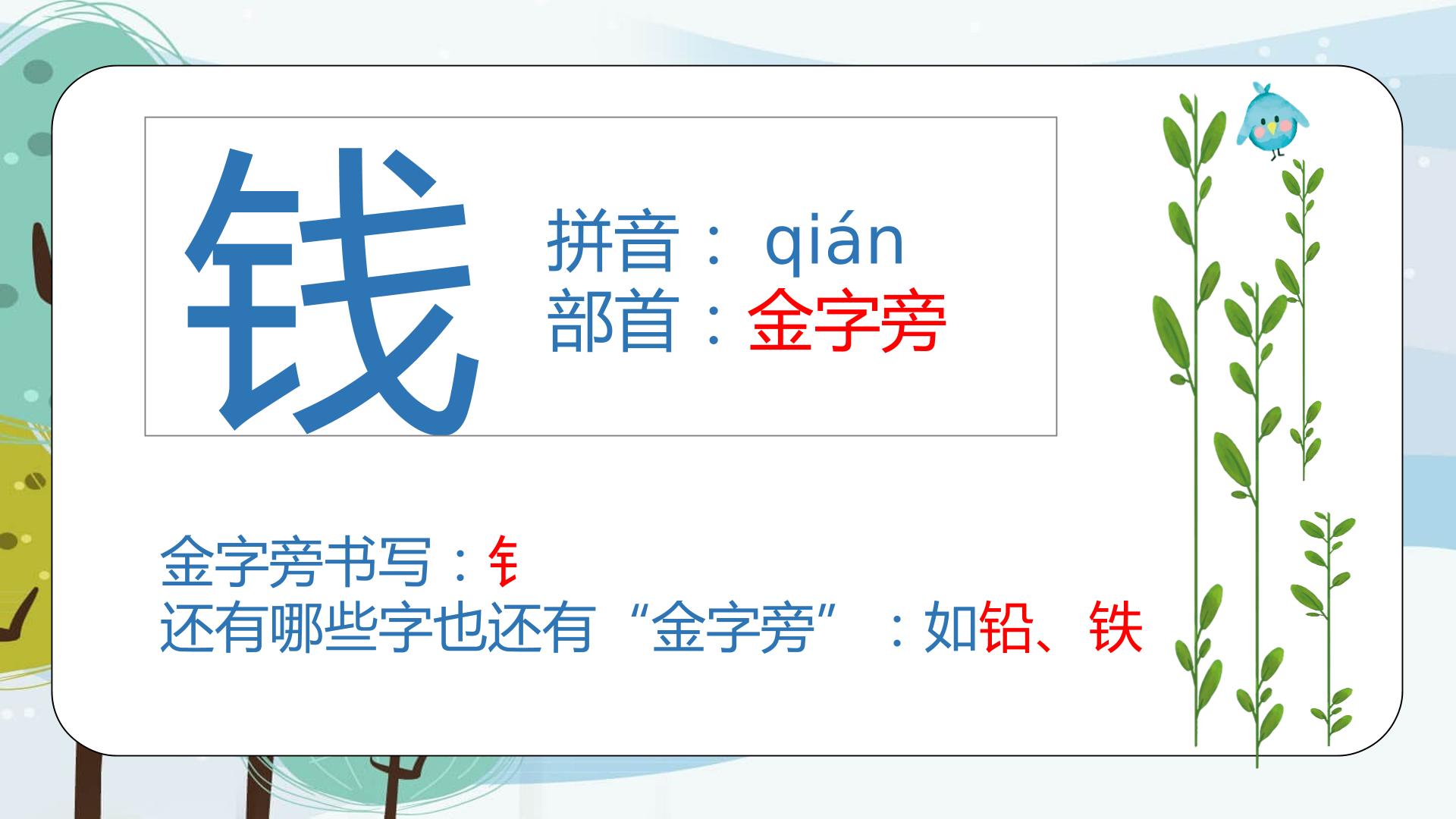 钱

拼音：qián
部首：金字旁

金字旁书写：钅
还有哪些字也还有“金字旁”：如铅、铁